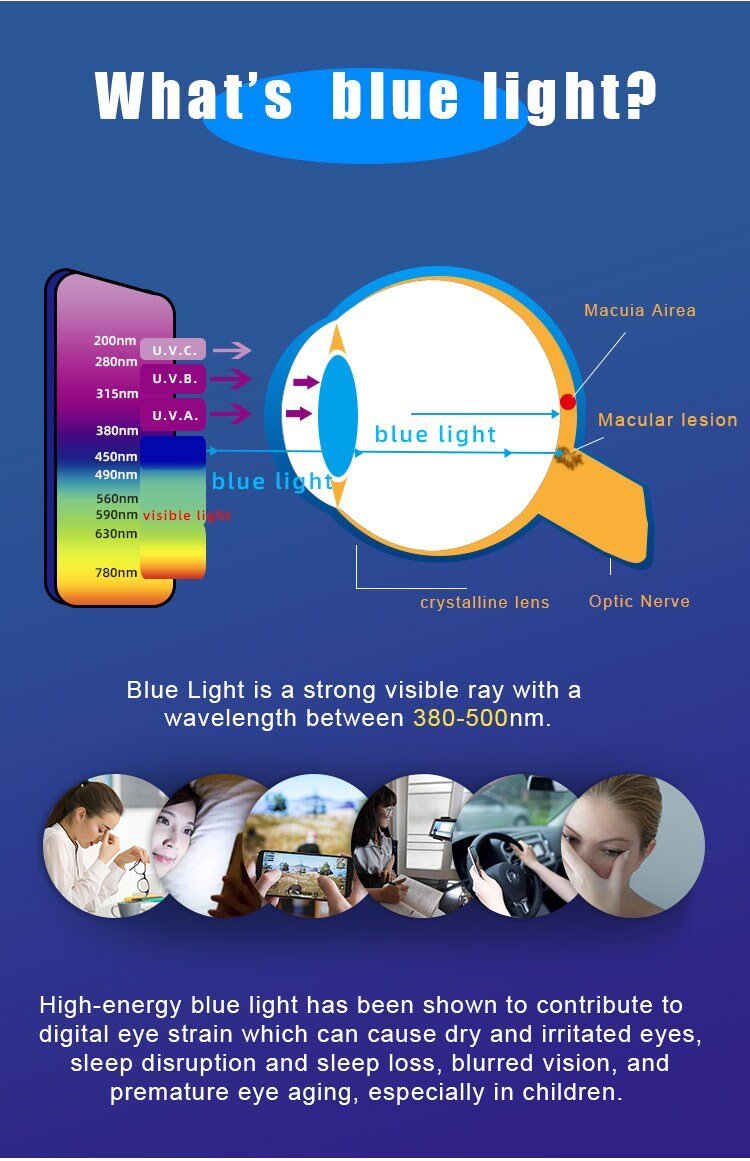 What's blue light?

200nm
280nm
315nm
380nm
450nm
490nm
560nm
590nm
630nm
780nm

U.V.C.
U.V.B.
U.V.A.
visible light

blue light
blue light

Macuia Airea
Macular lesion
crystalline lens
Optic Nerve

Blue Light is a strong visible ray with a wavelength between 380-500nm.

High-energy blue light has been shown to contribute to digital eye strain which can cause dry and irritated eyes, sleep disruption and sleep loss, blurred vision, and premature eye aging, especially in children.